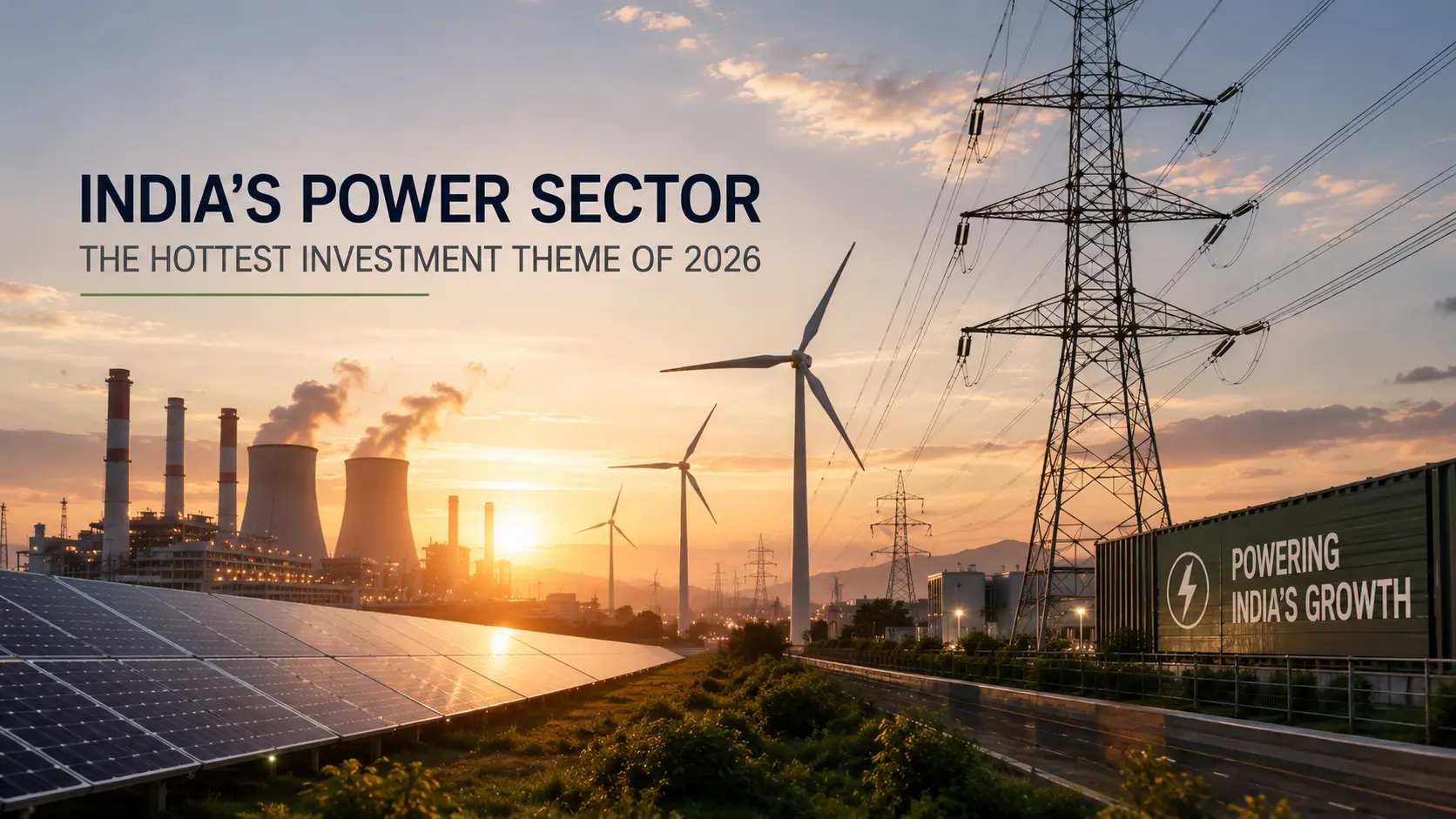 INDIA'S POWER SECTOR
THE HOTTEST INVESTMENT THEME OF 2026

POWERING INDIA'S GROWTH